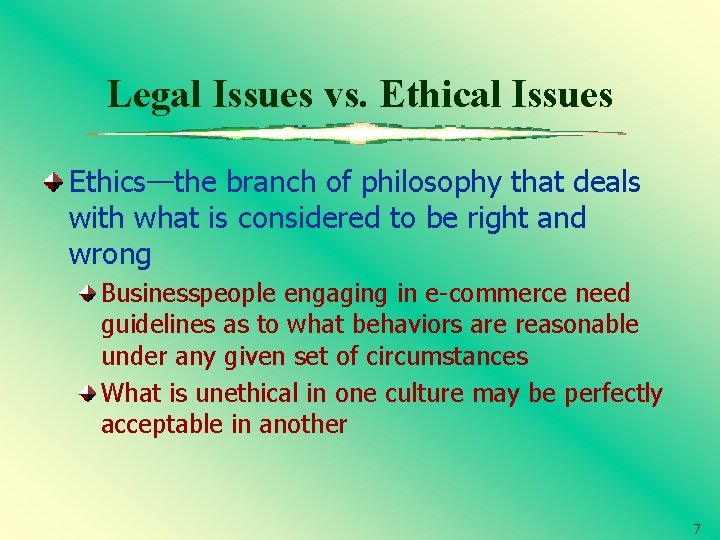 Legal Issues vs. Ethical Issues

Ethics—the branch of philosophy that deals with what is considered to be right and wrong

Businesspeople engaging in e-commerce need guidelines as to what behaviors are reasonable under any given set of circumstances

What is unethical in one culture may be perfectly acceptable in another

7